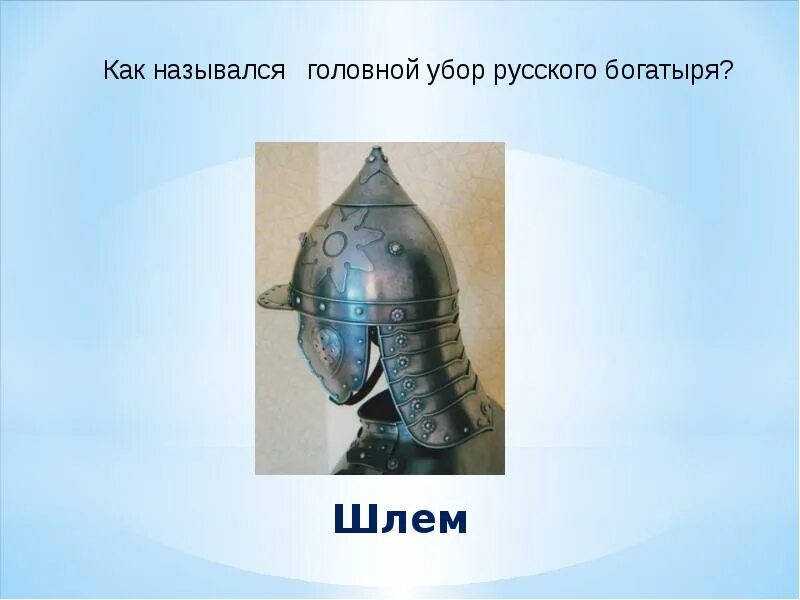 Как назывался головной убор русского богатыря?

Шлем